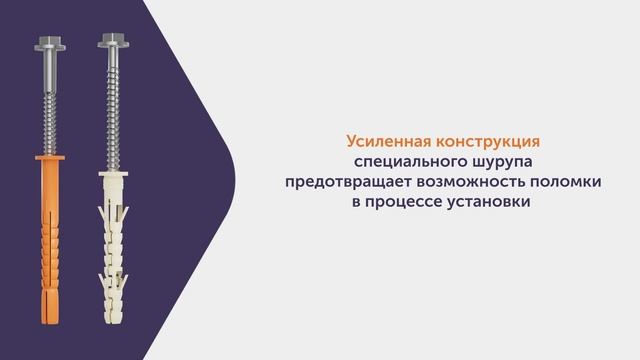 Усиленная конструкция специального шурупа предотвращает возможность поломки в процессе установки